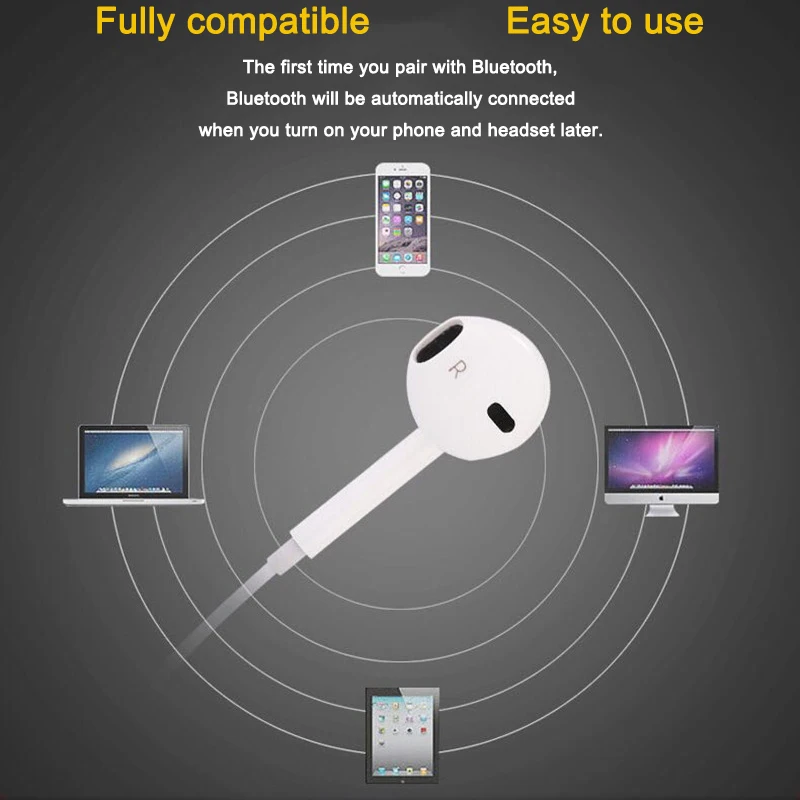 Fully compatible Easy to use

The first time you pair with Bluetooth, Bluetooth will be automatically connected when you turn on your phone and headset later.

R